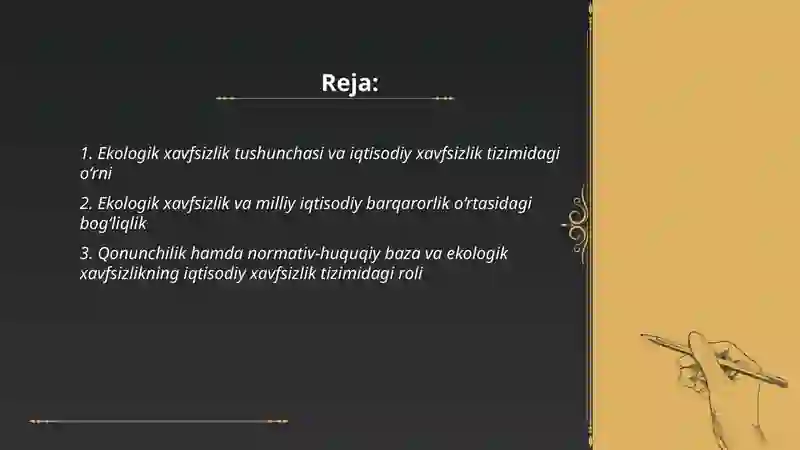 Reja:

1. Ekologik xavfsizlik tushunchasi va iqtisodiy xavfsizlik tizimidagi o‘rni

2. Ekologik xavfsizlik va milliy iqtisodiy barqarorlik o‘rtasidagi bog‘liqlik

3. Qonunchilik hamda normativ-huquqiy baza va ekologik xavfsizlikning iqtisodiy xavfsizlik tizimidagi roli